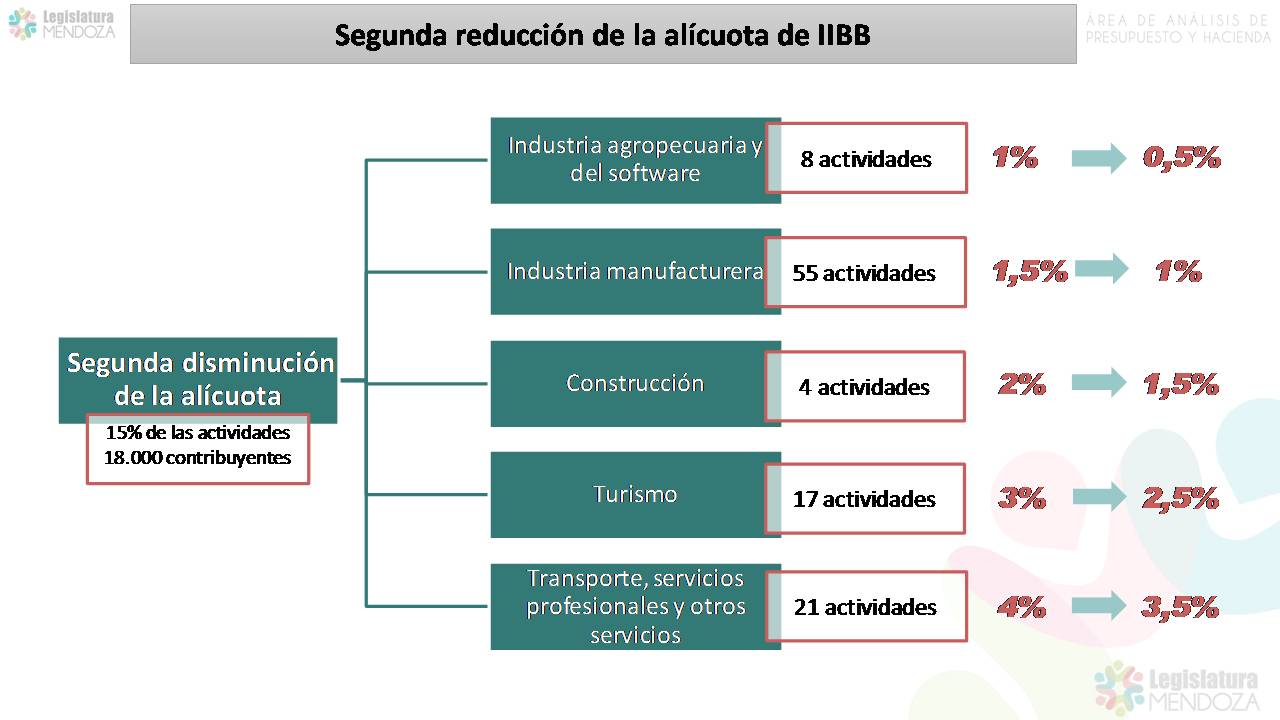 Legislatura MENDOZA

Segunda reducción de la alícuota de IIBB

ÁREA DE ANÁLISIS DE PRESUPUESTO Y HACIENDA

Segunda disminución de la alícuota

15% de las actividades
18.000 contribuyentes

Industria agropecuaria y del software
8 actividades
1% 0,5%

Industria manufacturera
55 actividades
1,5% 1%

Construcción
4 actividades
2% 1,5%

Turismo
17 actividades
3% 2,5%

Transporte, servicios profesionales y otros servicios
21 actividades
4% 3,5%

Legislatura MENDOZA